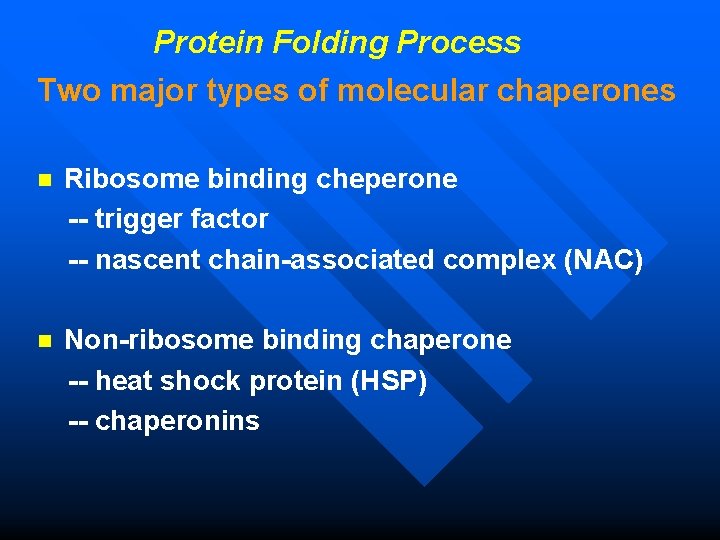 Protein Folding Process

Two major types of molecular chaperones

Ribosome binding cheperone
-- trigger factor
-- nascent chain-associated complex (NAC)

Non-ribosome binding chaperone
-- heat shock protein (HSP)
-- chaperonins